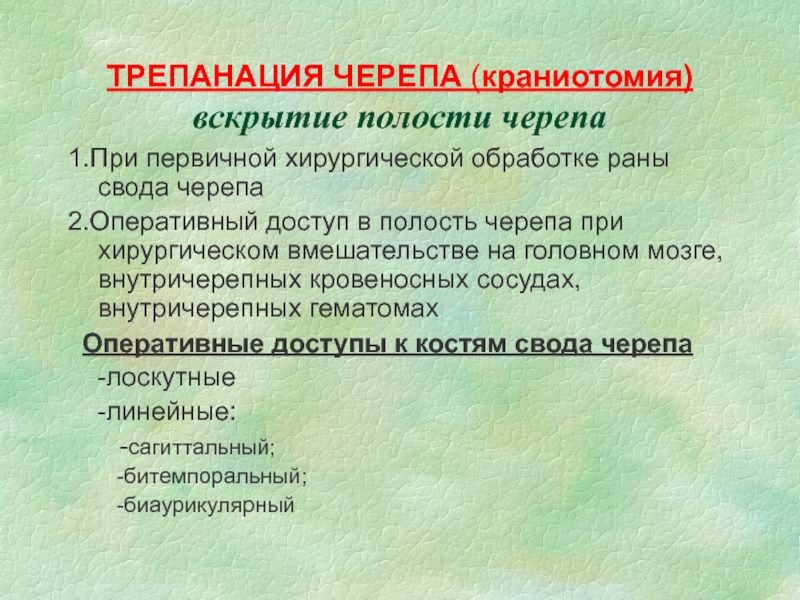 ТРЕПАНАЦИЯ ЧЕРЕПА (краниотомия)
вскрытие полости черепа

1.При первичной хирургической обработке раны свода черепа

2.Оперативный доступ в полость черепа при хирургическом вмешательстве на головном мозге, внутричерепных кровеносных сосудах, внутричерепных гематомах

Оперативные доступы к костям свода черепа

-лоскутные

-линейные:

-сагиттальный;

-битемпоральный;

-биаурикулярный